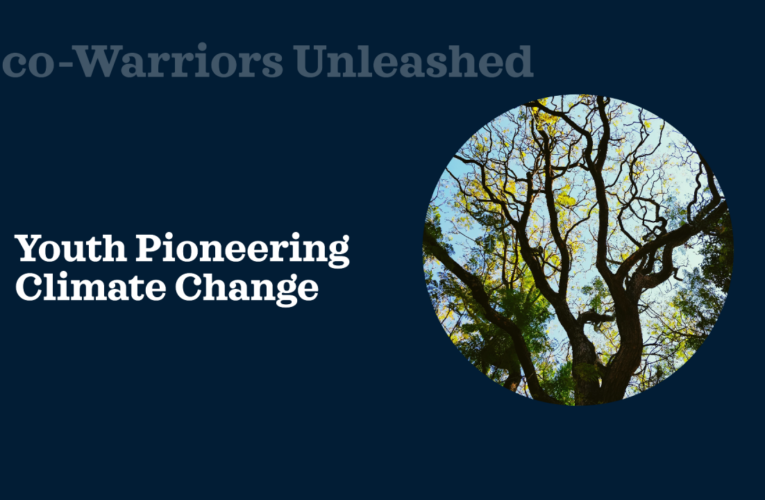 co-Warriors Unleashed

Youth Pioneering Climate Change